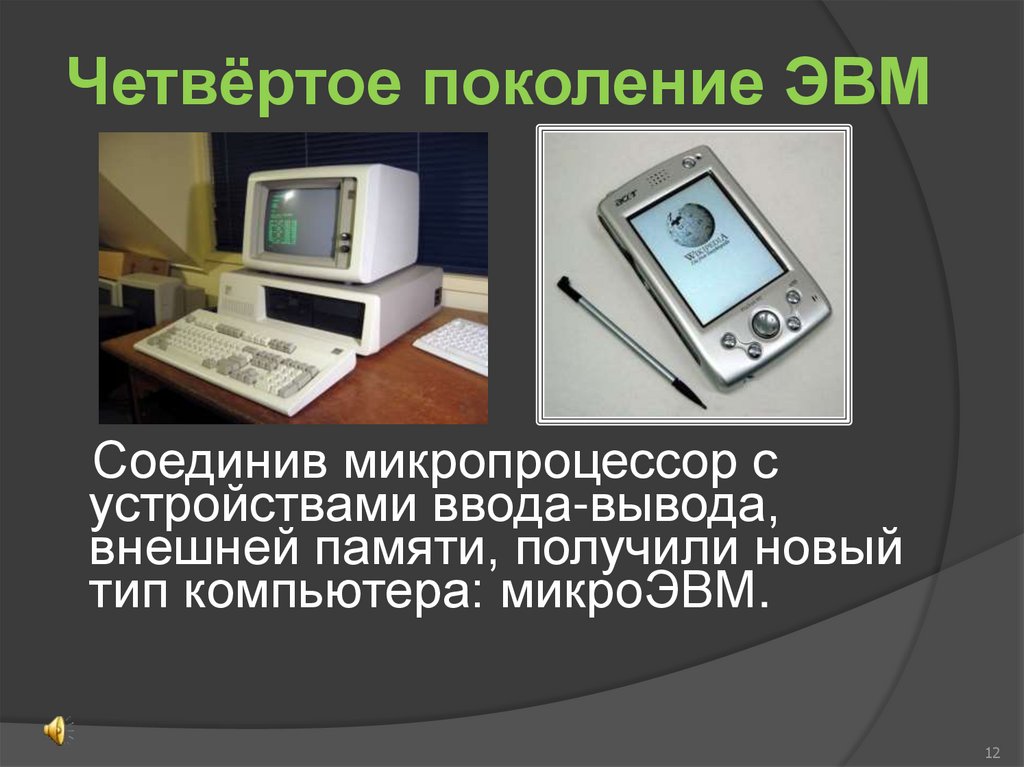 Четвёртое поколение ЭВМ

acer

WIKIPEDIA

Соединив микропроцессор с устройствами ввода-вывода, внешней памяти, получили новый тип компьютера: микроЭВМ.

12